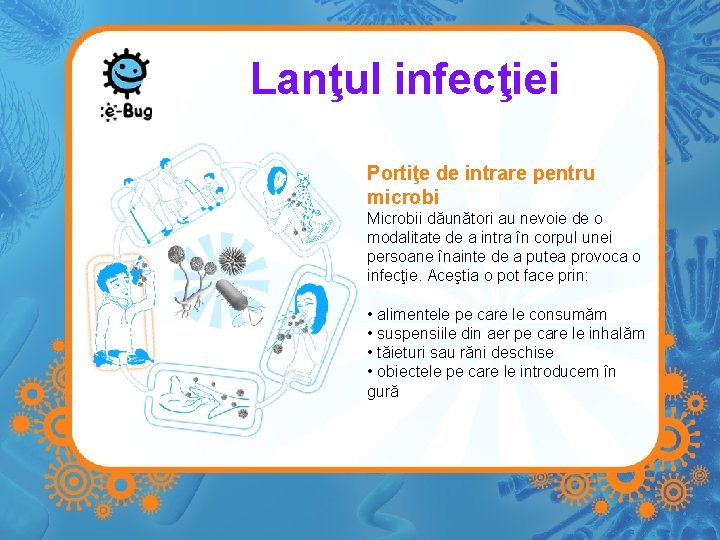 e-Bug

Lanţul infecţiei

Portiţe de intrare pentru microbi

Microbii dăunători au nevoie de o modalitate de a intra în corpul unei persoane înainte de a putea provoca o infecţie. Aceştia o pot face prin:

• alimentele pe care le consumăm
• suspensiile din aer pe care le inhalăm
• tăieturi sau răni deschise
• obiectele pe care le introducem în gură